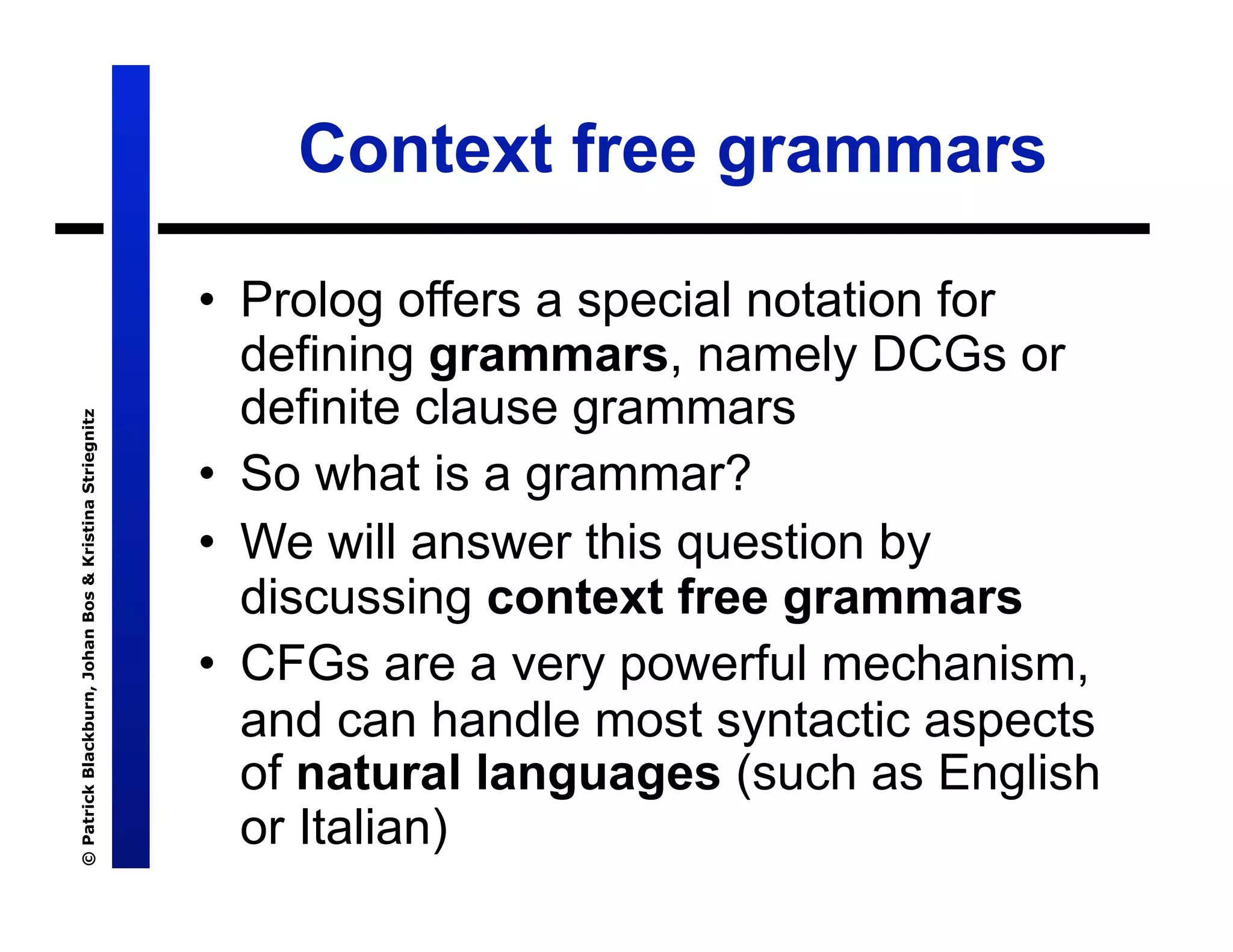 Context free grammars

• Prolog offers a special notation for defining grammars, namely DCGs or definite clause grammars

• So what is a grammar?

• We will answer this question by discussing context free grammars

• CFGs are a very powerful mechanism, and can handle most syntactic aspects of natural languages (such as English or Italian)

© Patrick Blackburn, Johan Bos & Kristina Striegnitz